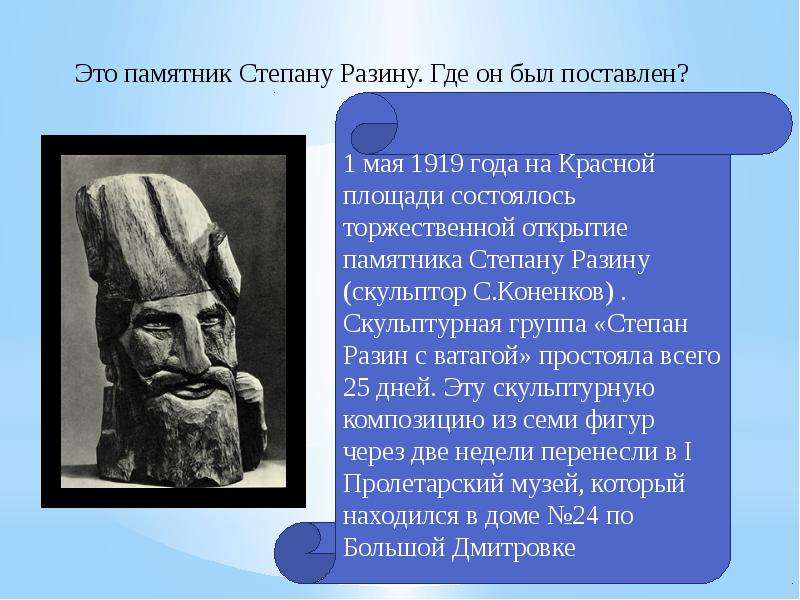 Это памятник Степану Разину. Где он был поставлен?

1 мая 1919 года на Красной площади состоялось торжественной открытие памятника Степану Разину (скульптор С.Коненков) . Скульптурная группа «Степан Разин с ватагой» простояла всего 25 дней. Эту скульптурную композицию из семи фигур через две недели перенесли в I Пролетарский музей, который находился в доме №24 по Большой Дмитровке